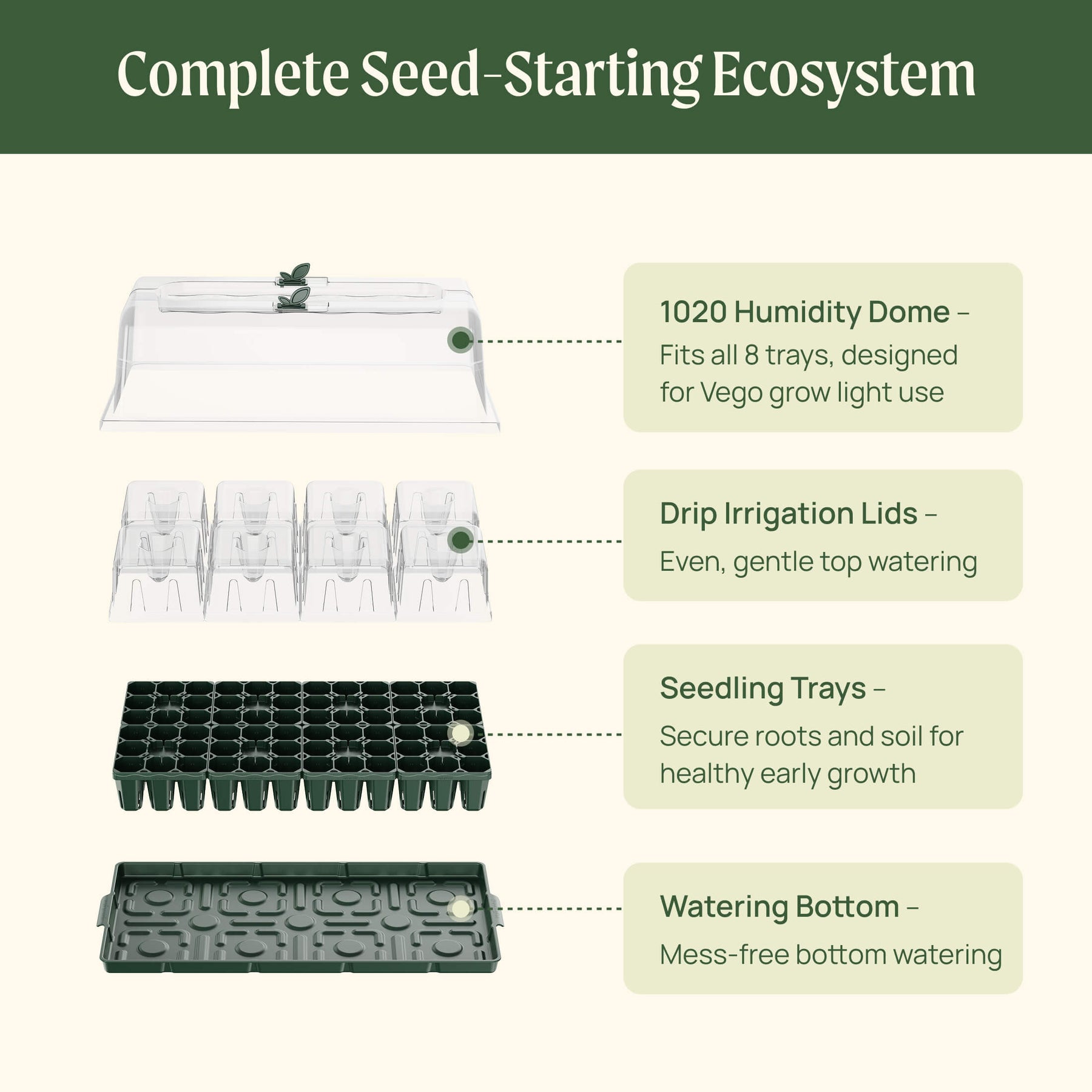 Complete Seed-Starting Ecosystem

1020 Humidity Dome –
Fits all 8 trays, designed for Vego grow light use

Drip Irrigation Lids –
Even, gentle top watering

Seedling Trays –
Secure roots and soil for healthy early growth

Watering Bottom –
Mess-free bottom watering